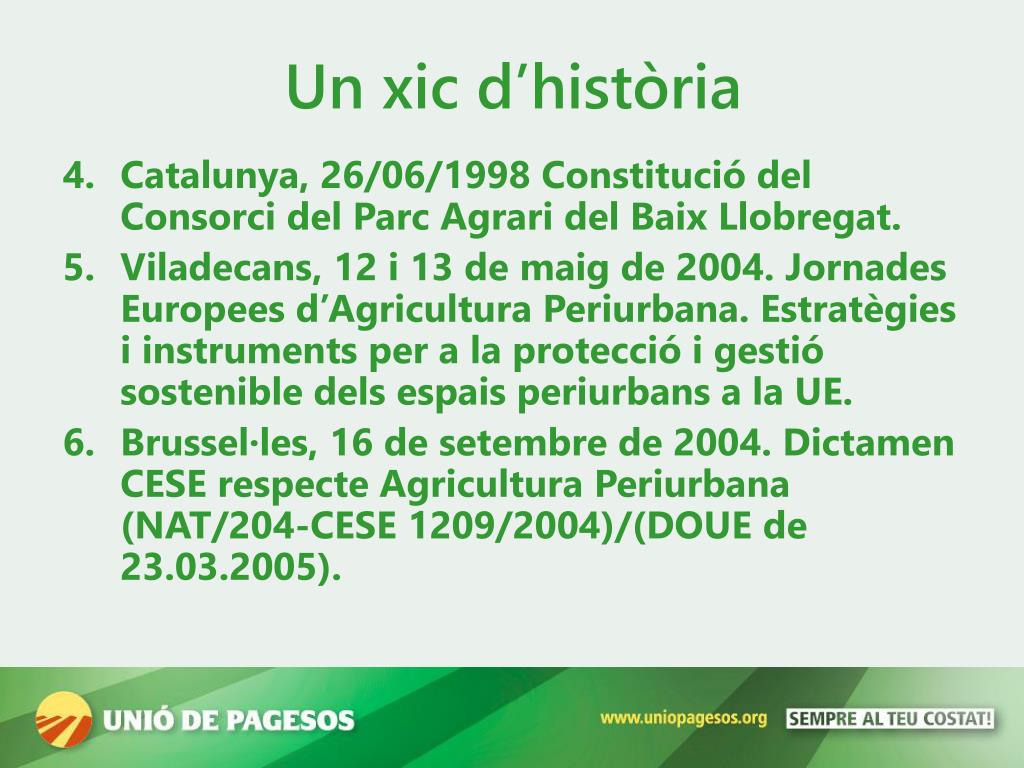 Un xic d’història

4. Catalunya, 26/06/1998 Constitució del Consorci del Parc Agrari del Baix Llobregat.
5. Viladecans, 12 i 13 de maig de 2004. Jornades Europees d’Agricultura Periurbana. Estratègies i instruments per a la protecció i gestió sostenible dels espais periurbans a la UE.
6. Brussel·les, 16 de setembre de 2004. Dictamen CESE respecte Agricultura Periurbana (NAT/204-CESE 1209/2004)/(DOUE de 23.03.2005).

UNIÓ DE PAGESOS

www.uniopagesos.org

SEMPRE AL TEU COSTAT!